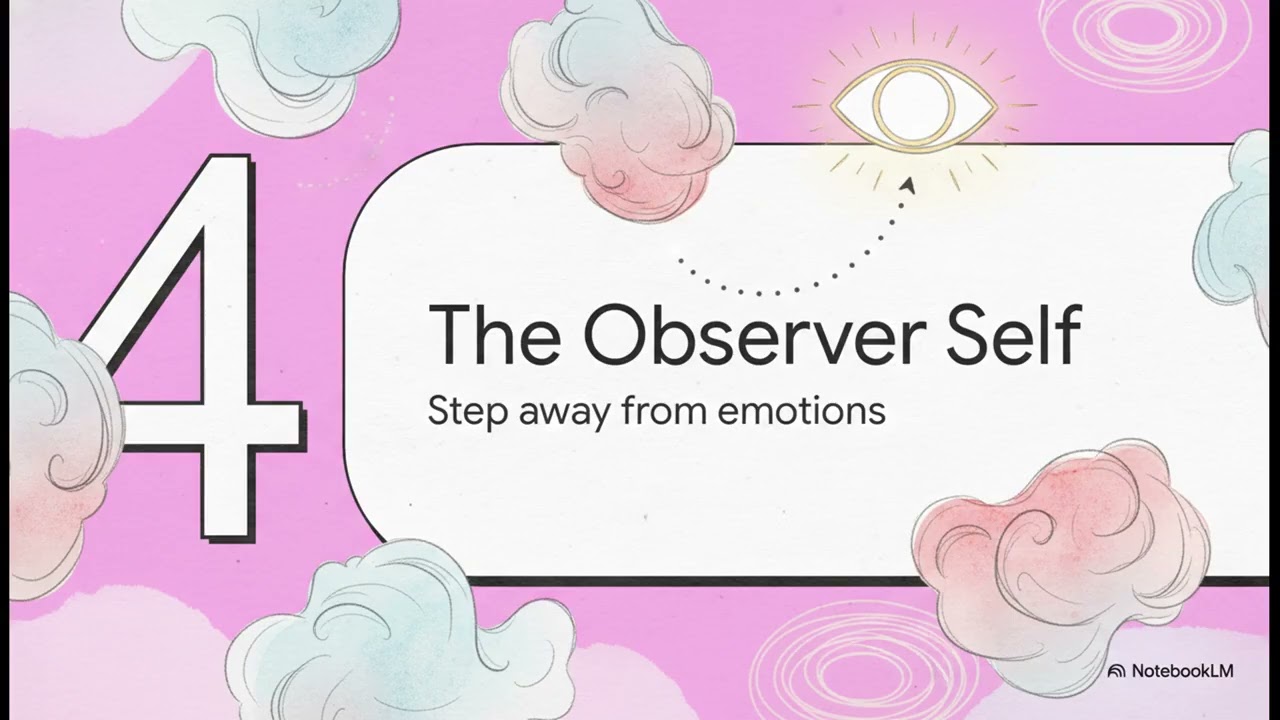 4

The Observer Self

Step away from emotions

NotebookLM